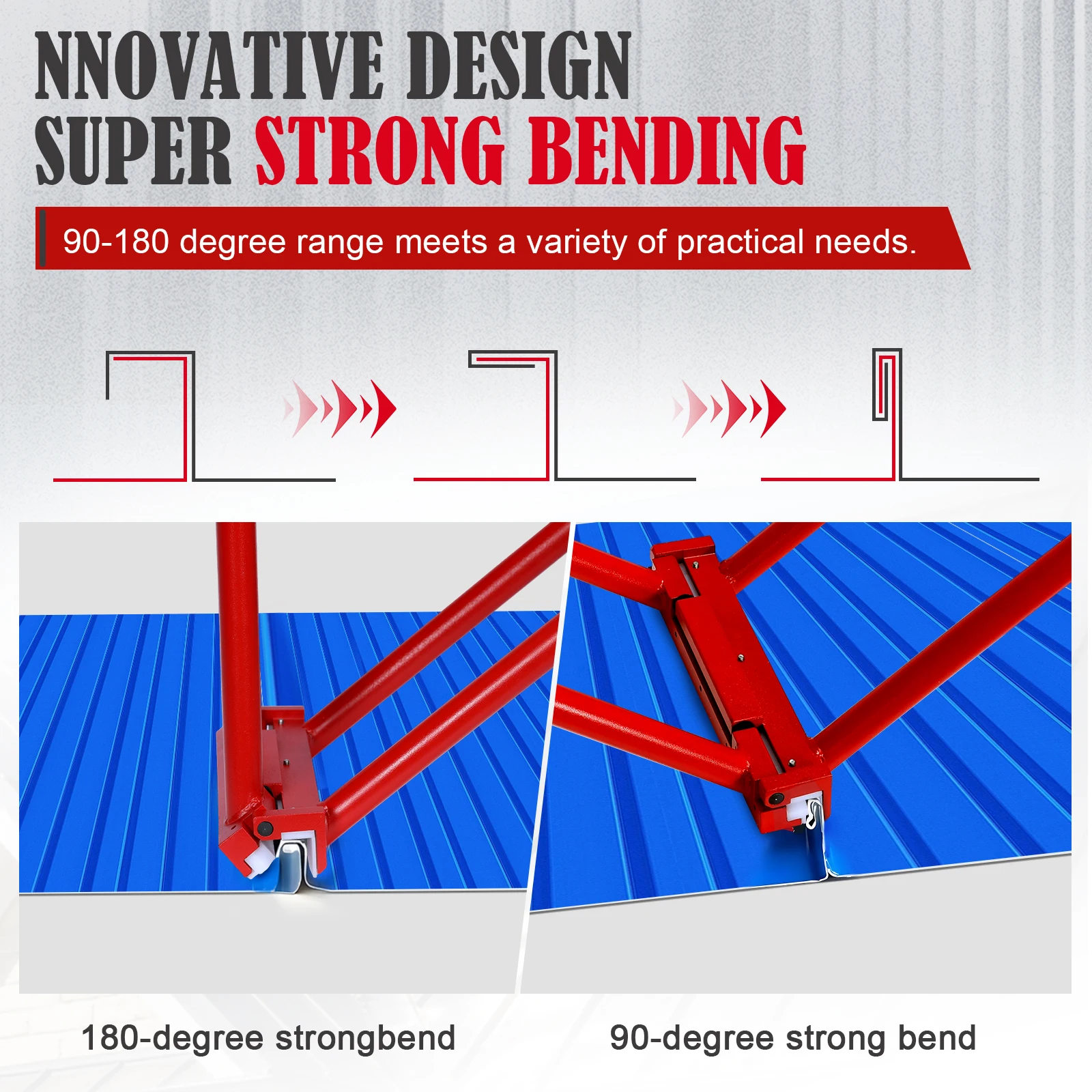 NNOVATIVE DESIGN
SUPER STRONG BENDING

90-180 degree range meets a variety of practical needs.

180-degree strongbend

90-degree strong bend